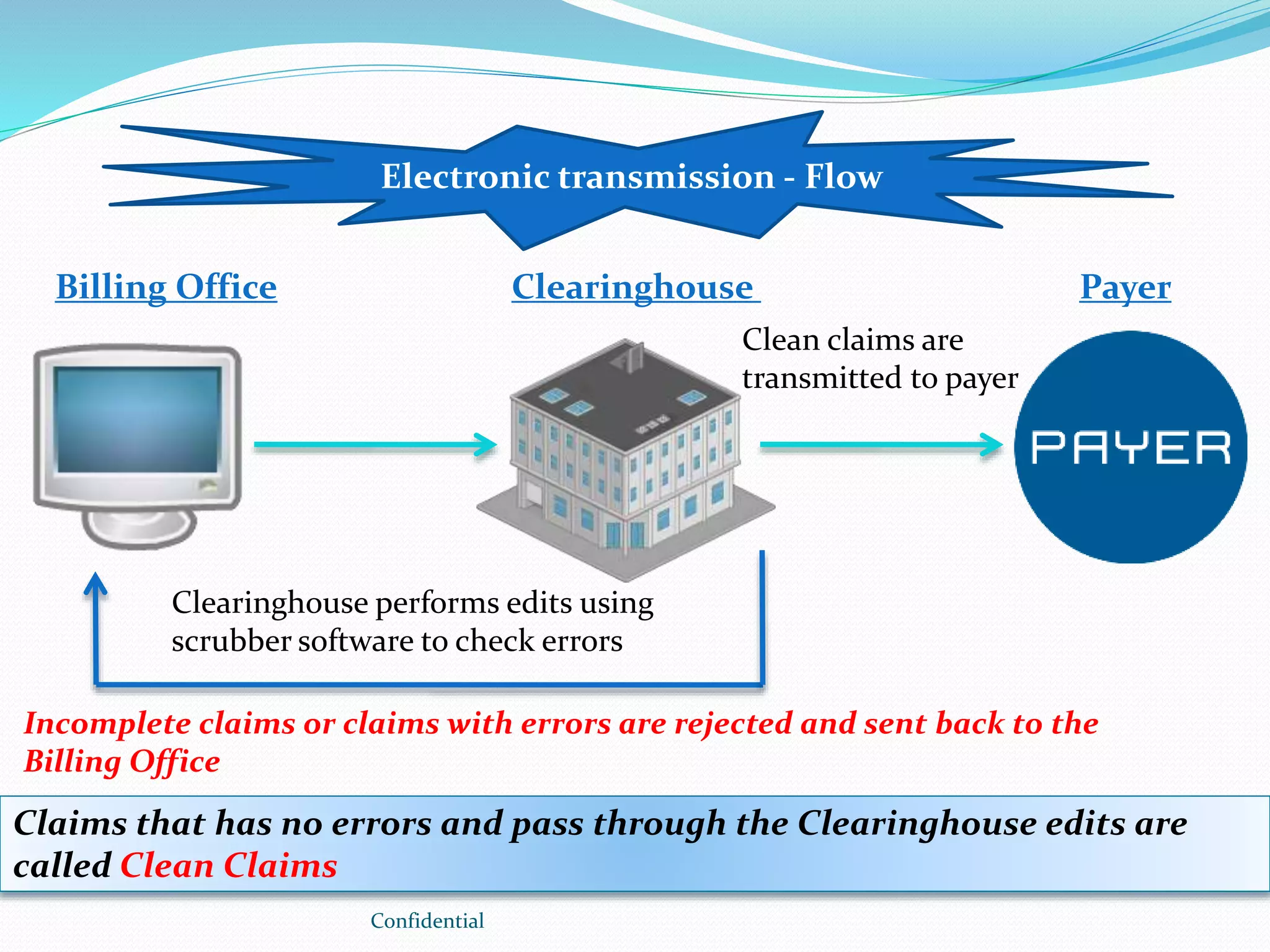 Electronic transmission - Flow

Billing Office

Clearinghouse

Payer

Clean claims are transmitted to payer

PAYER

Clearinghouse performs edits using scrubber software to check errors

Incomplete claims or claims with errors are rejected and sent back to the Billing Office

Claims that has no errors and pass through the Clearinghouse edits are called Clean Claims

Confidential